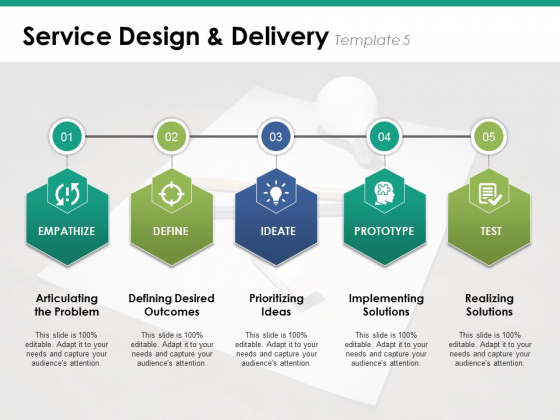 Service Design & Delivery Template 5

01

EMPATHIZE

Articulating the Problem

This slide is 100% editable. Adapt it to your needs and capture your audience's attention.

02

DEFINE

Defining Desired Outcomes

This slide is 100% editable. Adapt it to your needs and capture your audience's attention.

03

IDEATE

Prioritizing Ideas

This slide is 100% editable. Adapt it to your needs and capture your audience's attention.

04

PROTOTYPE

Implementing Solutions

This slide is 100% editable. Adapt it to your needs and capture your audience's attention.

05

TEST

Realizing Solutions

This slide is 100% editable. Adapt it to your needs and capture your audience's attention.